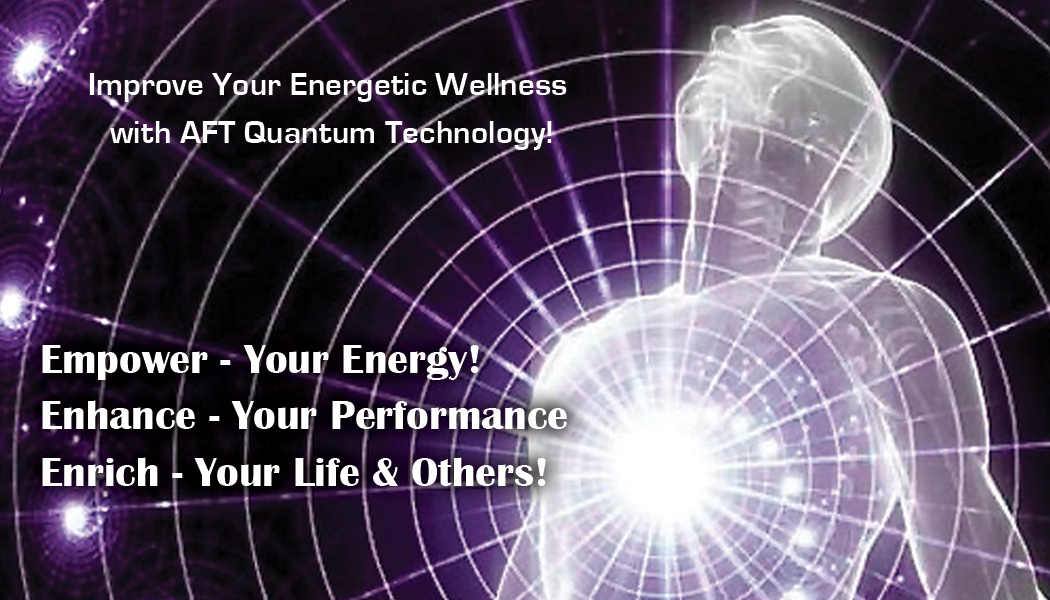 Improve Your Energetic Wellness
with AFT Quantum Technology!

Empower - Your Energy!
Enhance - Your Performance
Enrich - Your Life & Others!